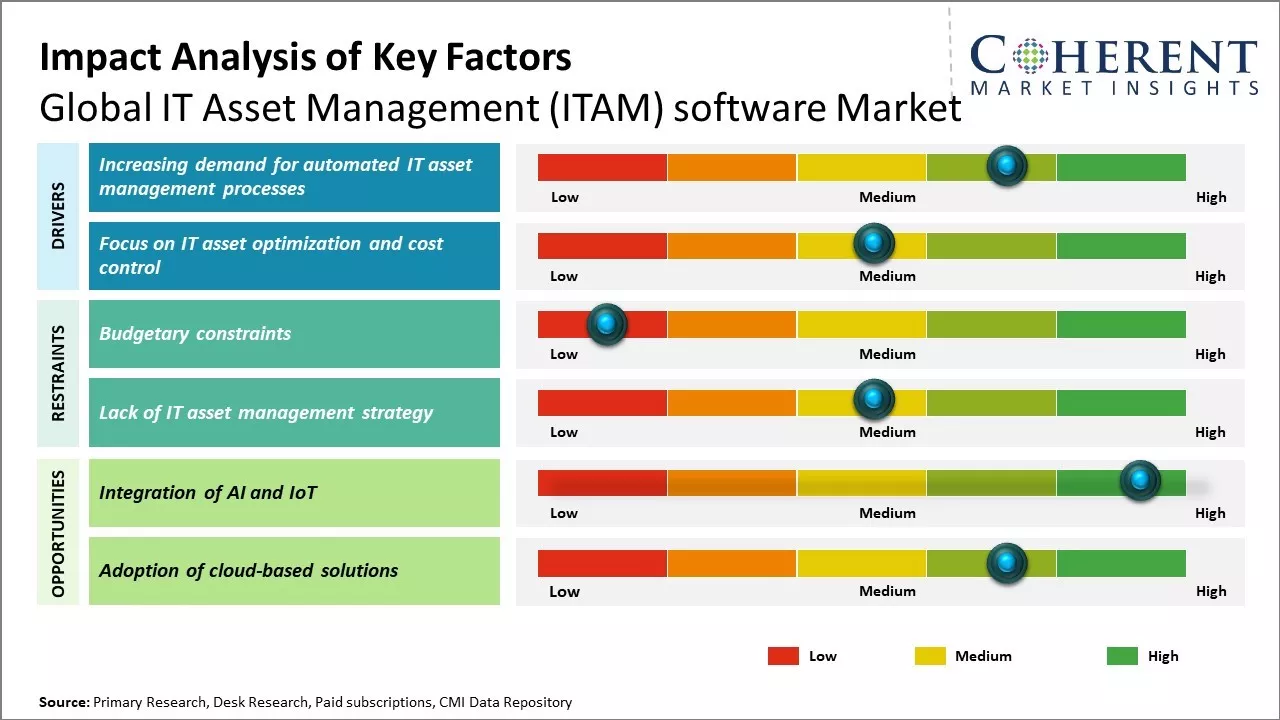 Impact Analysis of Key Factors
Global IT Asset Management (ITAM) software Market

COHERENT
MARKET INSIGHTS

DRIVERS

Increasing demand for automated IT asset management processes

Low Medium High

Focus on IT asset optimization and cost control

Low Medium High

RESTRAINTS

Budgetary constraints

Low Medium High

Lack of IT asset management strategy

Low Medium High

OPPORTUNITIES

Integration of AI and IoT

Low Medium High

Adoption of cloud-based solutions

Low Medium High

Low Medium High

Source: Primary Research, Desk Research, Paid subscriptions, CMI Data Repository